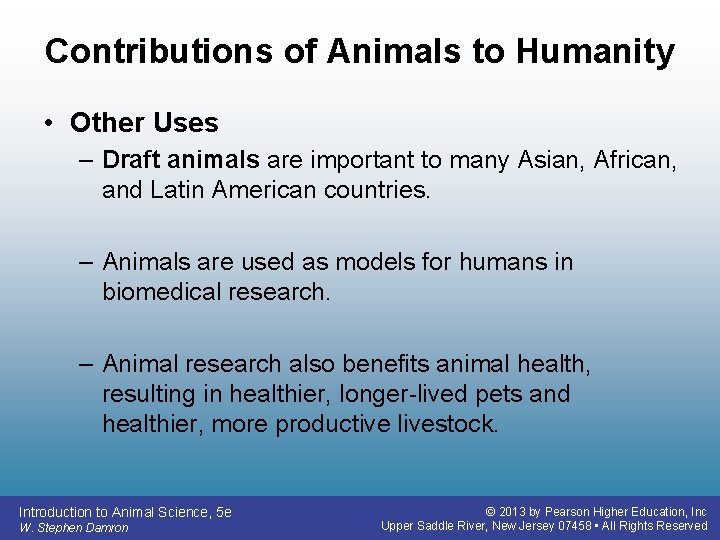 Contributions of Animals to Humanity

• Other Uses

– Draft animals are important to many Asian, African, and Latin American countries.

– Animals are used as models for humans in biomedical research.

– Animal research also benefits animal health, resulting in healthier, longer-lived pets and healthier, more productive livestock.

Introduction to Animal Science, 5e
W. Stephen Damron

© 2013 by Pearson Higher Education, Inc
Upper Saddle River, New Jersey 07458 • All Rights Reserved